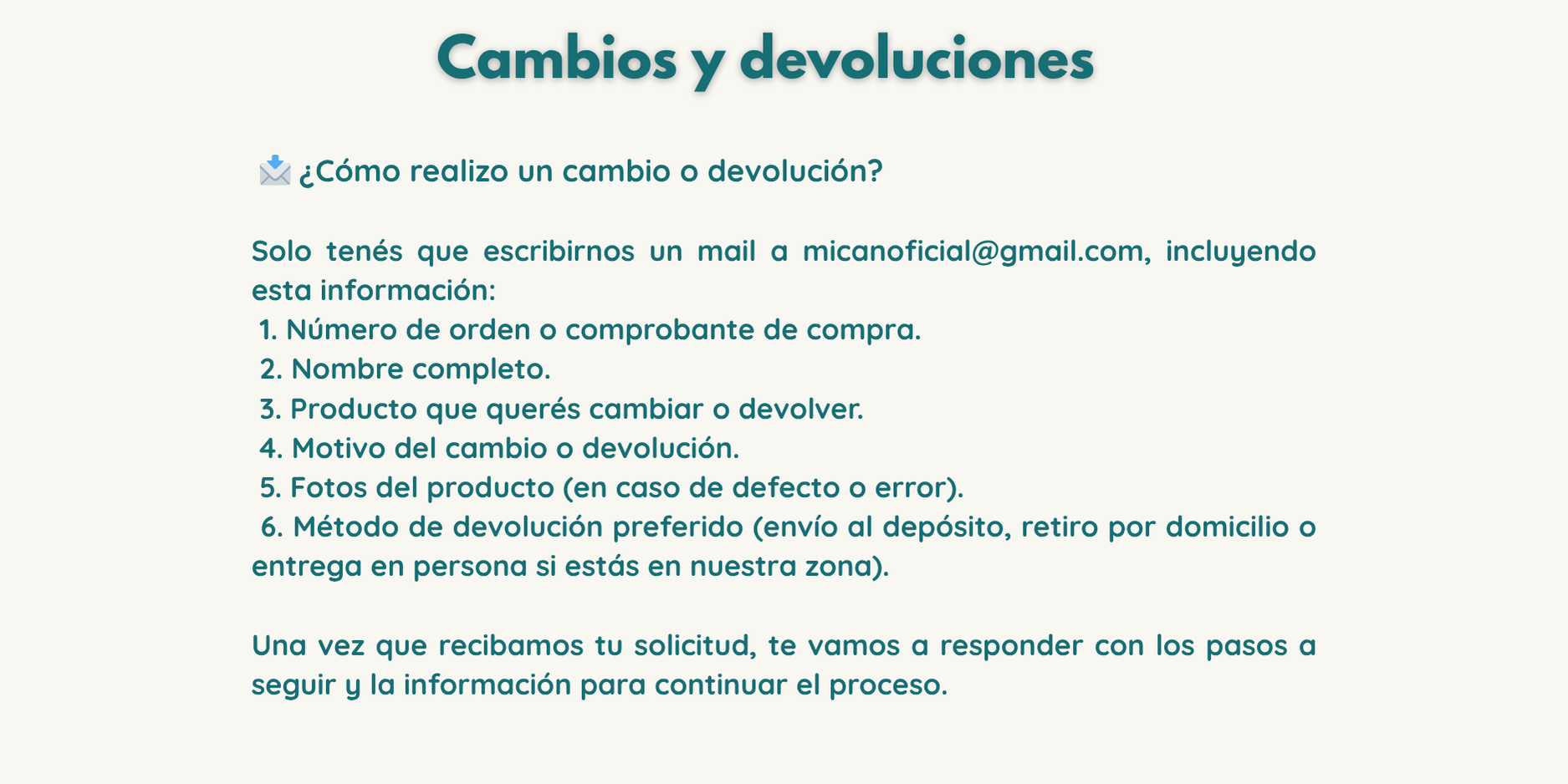 Cambios y devoluciones

📩 ¿Cómo realizo un cambio o devolución?

Solo tenés que escribirnos un mail a micanoficial@gmail.com, incluyendo esta información:
1. Número de orden o comprobante de compra.
2. Nombre completo.
3. Producto que querés cambiar o devolver.
4. Motivo del cambio o devolución.
5. Fotos del producto (en caso de defecto o error).
6. Método de devolución preferido (envío al depósito, retiro por domicilio o entrega en persona si estás en nuestra zona).

Una vez que recibamos tu solicitud, te vamos a responder con los pasos a seguir y la información para continuar el proceso.